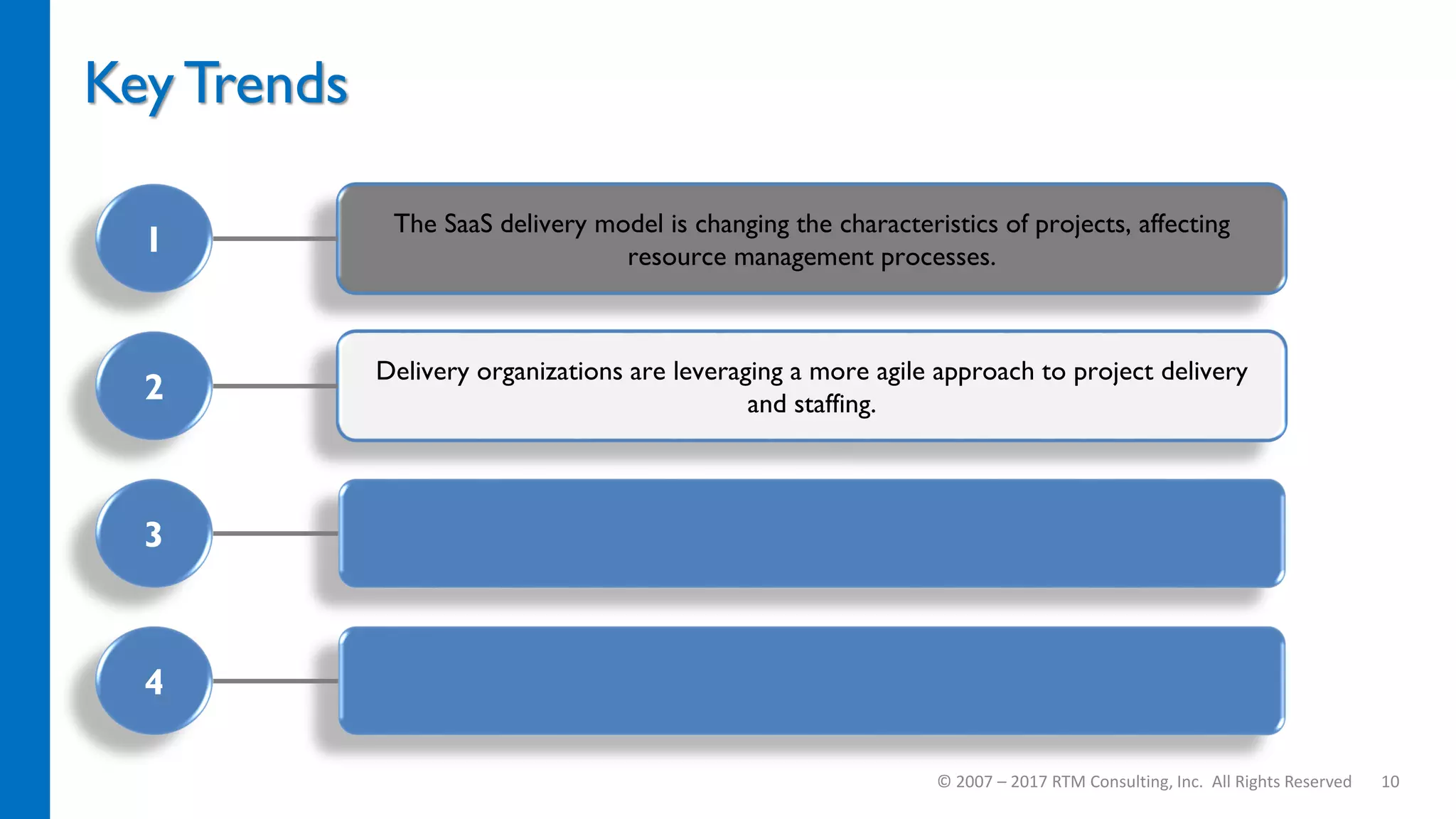 Key Trends

1

The SaaS delivery model is changing the characteristics of projects, affecting resource management processes.

2

Delivery organizations are leveraging a more agile approach to project delivery and staffing.

3

4

© 2007 – 2017 RTM Consulting, Inc. All Rights Reserved 10